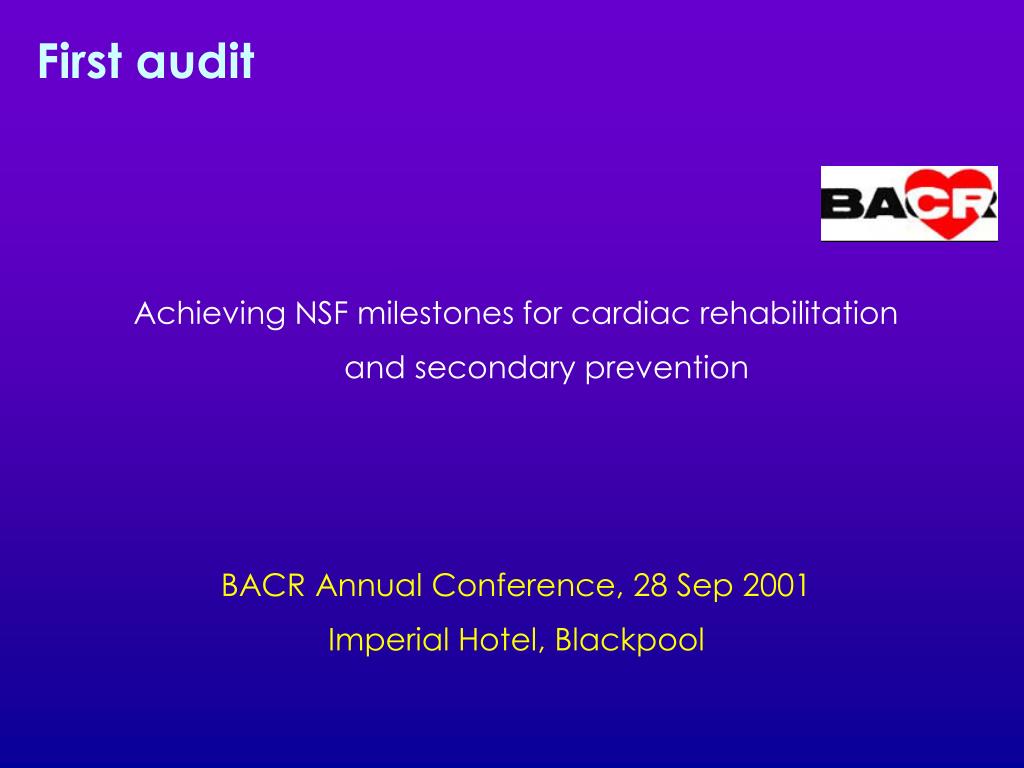 First audit

BACR

Achieving NSF milestones for cardiac rehabilitation and secondary prevention

BACR Annual Conference, 28 Sep 2001

Imperial Hotel, Blackpool